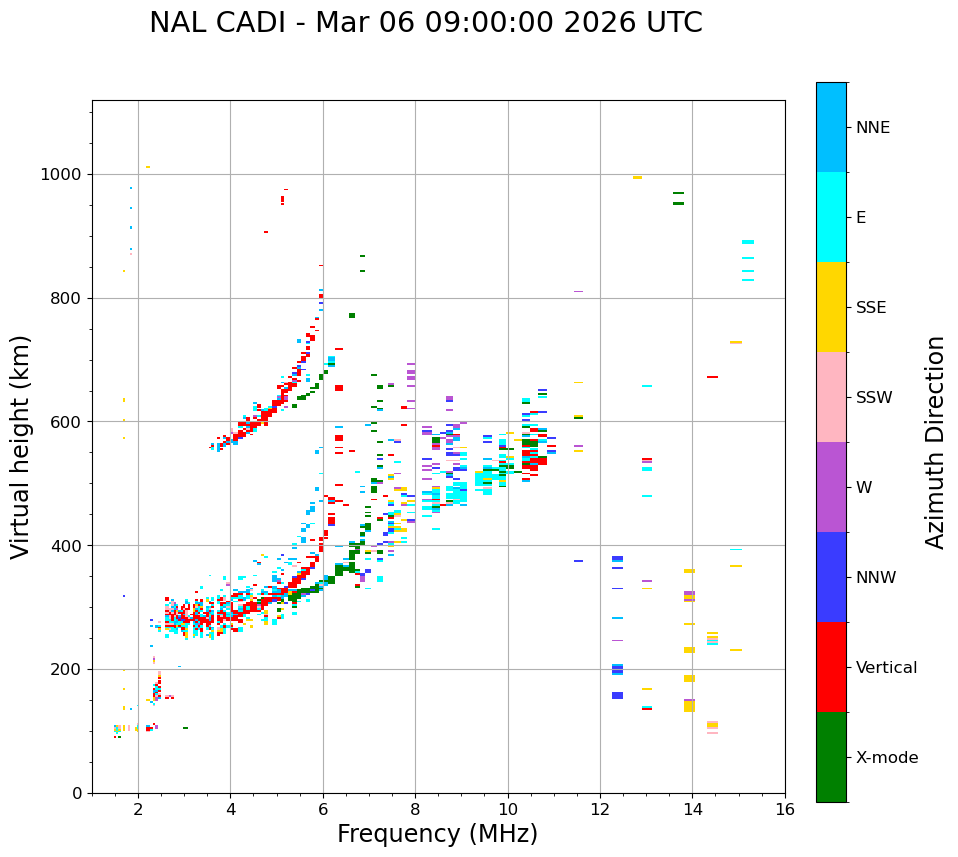 NAL CADI - Mar 06 09:00:00 2026 UTC

Virtual height (km)

1000
800
600
400
200
0

2
4
6
8
10
12
14
16

Frequency (MHz)

NNE
E
SSE
SSW
W
NNW
Vertical
X-mode

Azimuth Direction